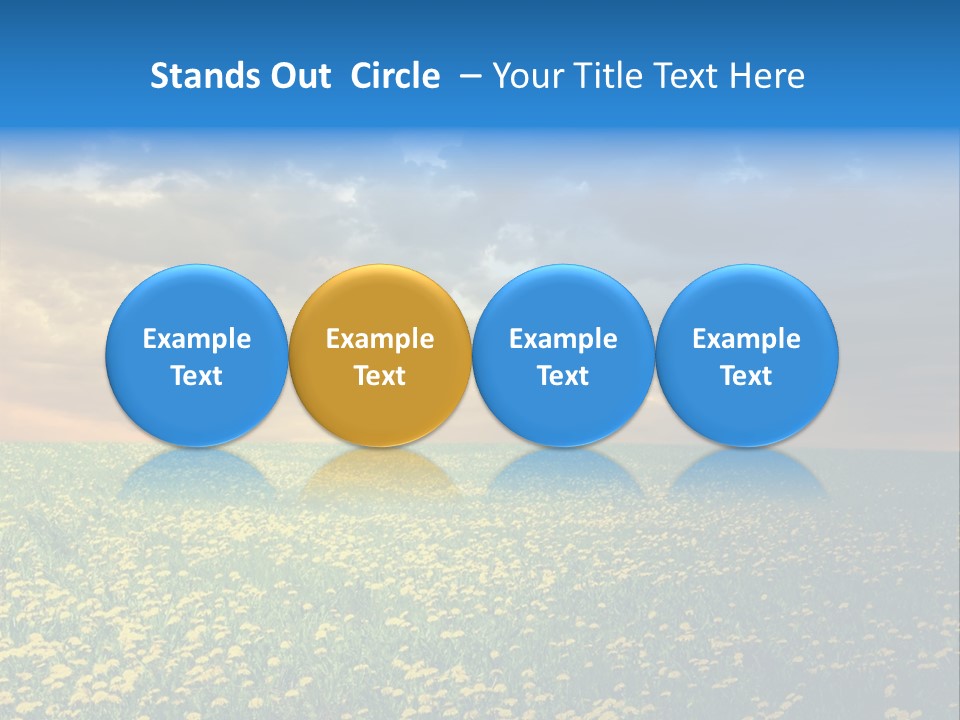 Stands Out  Circle  – Your Title Text Here

Example Text

Example Text

Example Text

Example Text